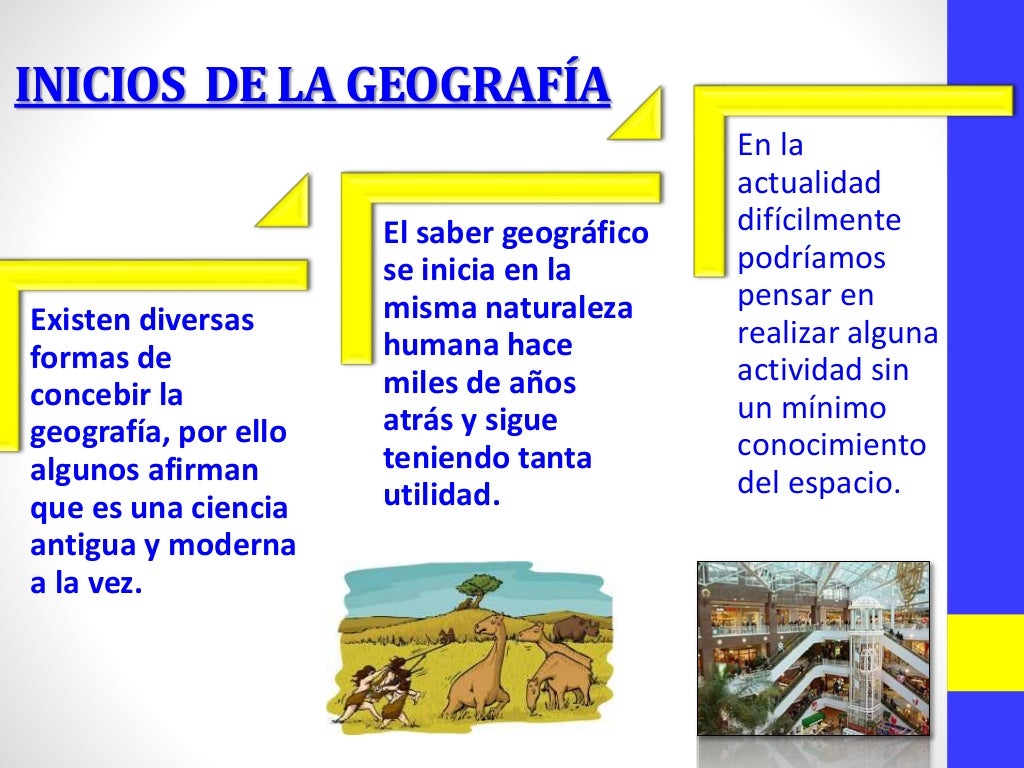 INICIOS DE LA GEOGRAFÍA

Existen diversas formas de concebir la geografía, por ello algunos afirman que es una ciencia antigua y moderna a la vez.

El saber geográfico se inicia en la misma naturaleza humana hace miles de años atrás y sigue teniendo tanta utilidad.

En la actualidad difícilmente podríamos pensar en realizar alguna actividad sin un mínimo conocimiento del espacio.